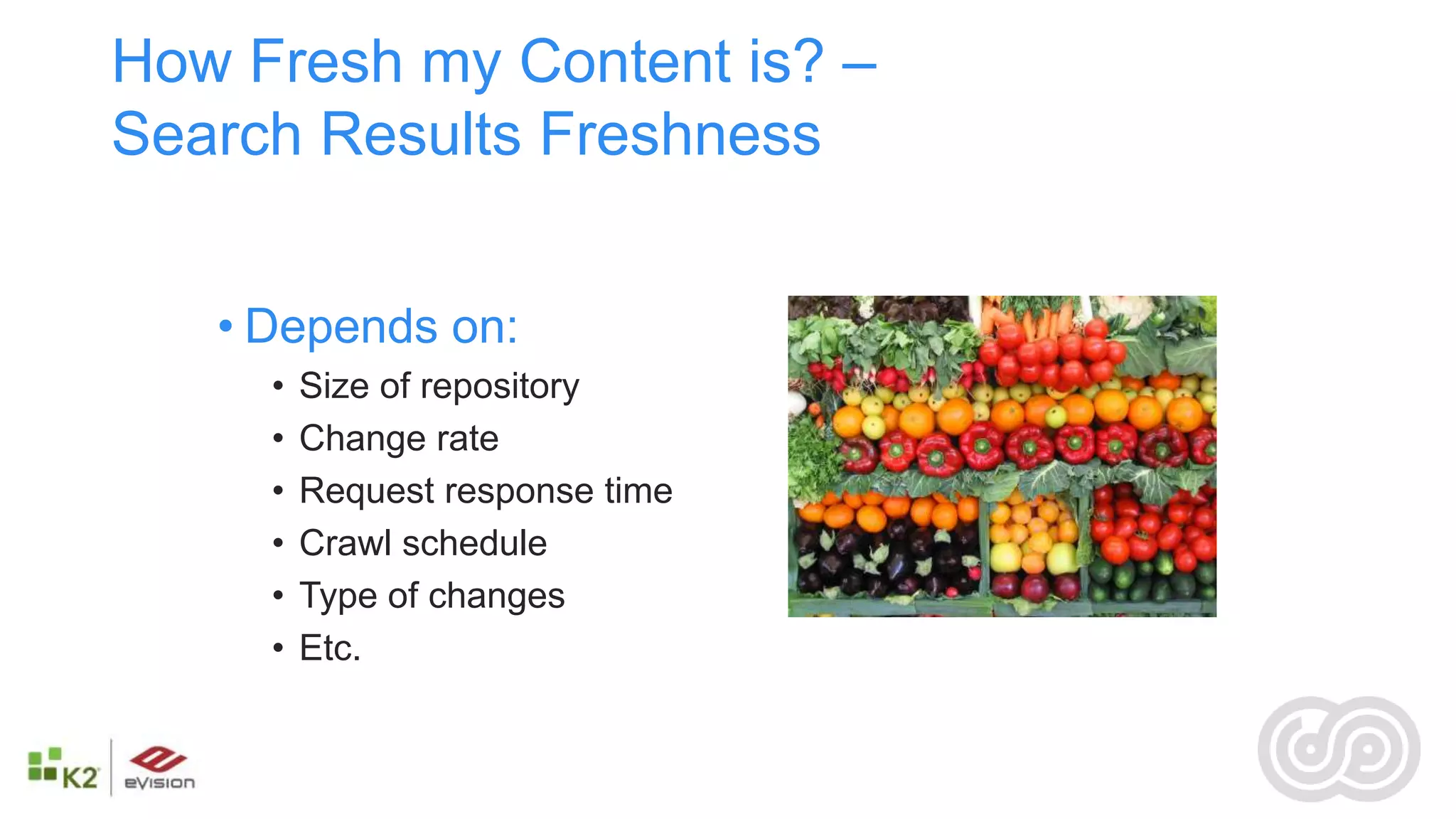 How Fresh my Content is? – Search Results Freshness

• Depends on:
• Size of repository
• Change rate
• Request response time
• Crawl schedule
• Type of changes
• Etc.

K2 eVision